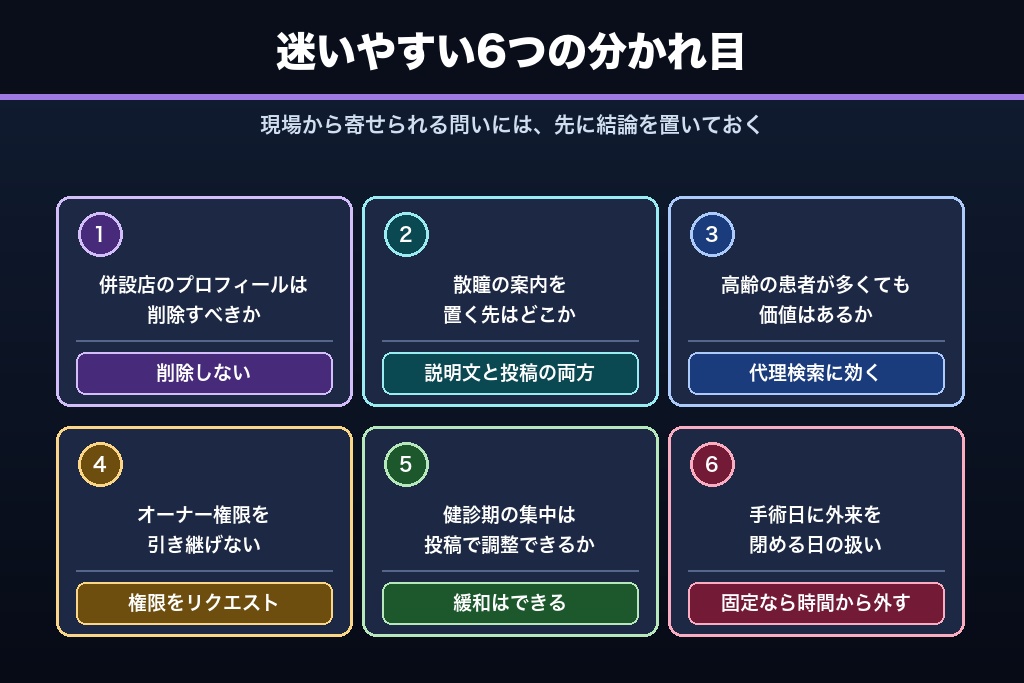 迷いやすい6つの分かれ目

現場から寄せられる問いには、先に結論を置いておく

1
併設店のプロフィールは削除すべきか
削除しない

2
散瞳の案内を置く先はどこか
説明文と投稿の両方

3
高齢の患者が多くても価値はあるか
代理検索に効く

4
オーナー権限を引き継げない
権限をリクエスト

5
健診期の集中は投稿で調整できるか
緩和はできる

6
手術日に外来を閉める日の扱い
固定なら時間から外す